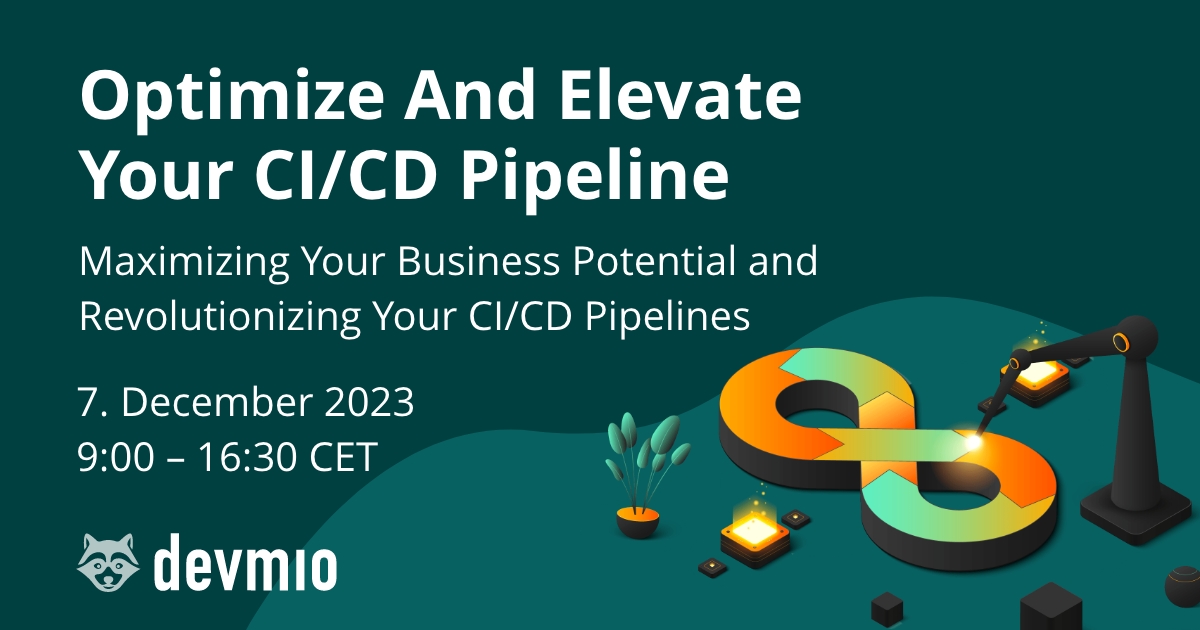 Optimize And Elevate Your CI/CD Pipeline

Maximizing Your Business Potential and Revolutionizing Your CI/CD Pipelines

7. December 2023
9:00 – 16:30 CET

devmio